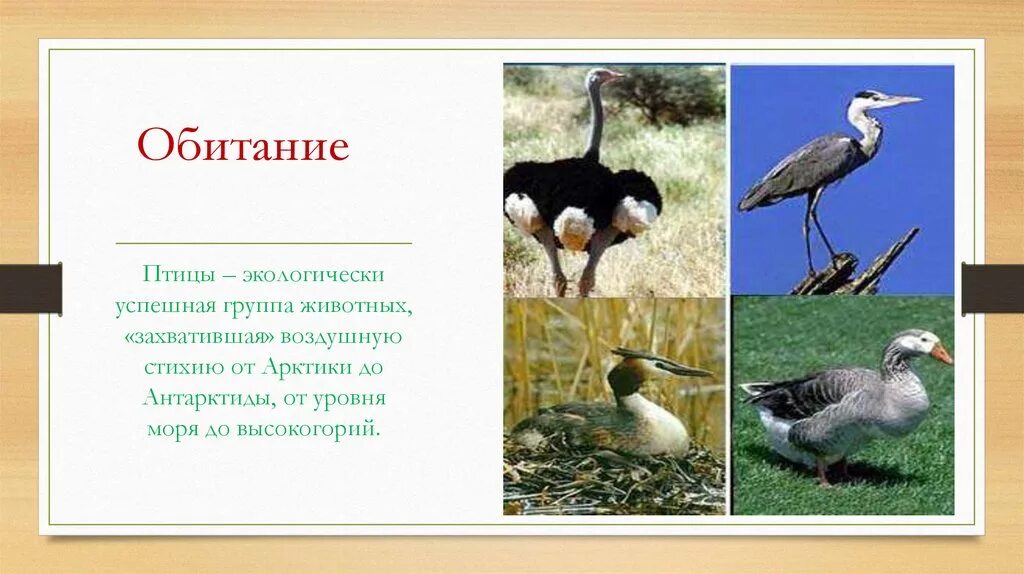 Обитание

Птицы – экологически успешная группа животных, «захватившая» воздушную стихию от Арктики до Антарктиды, от уровня моря до высокогорий.